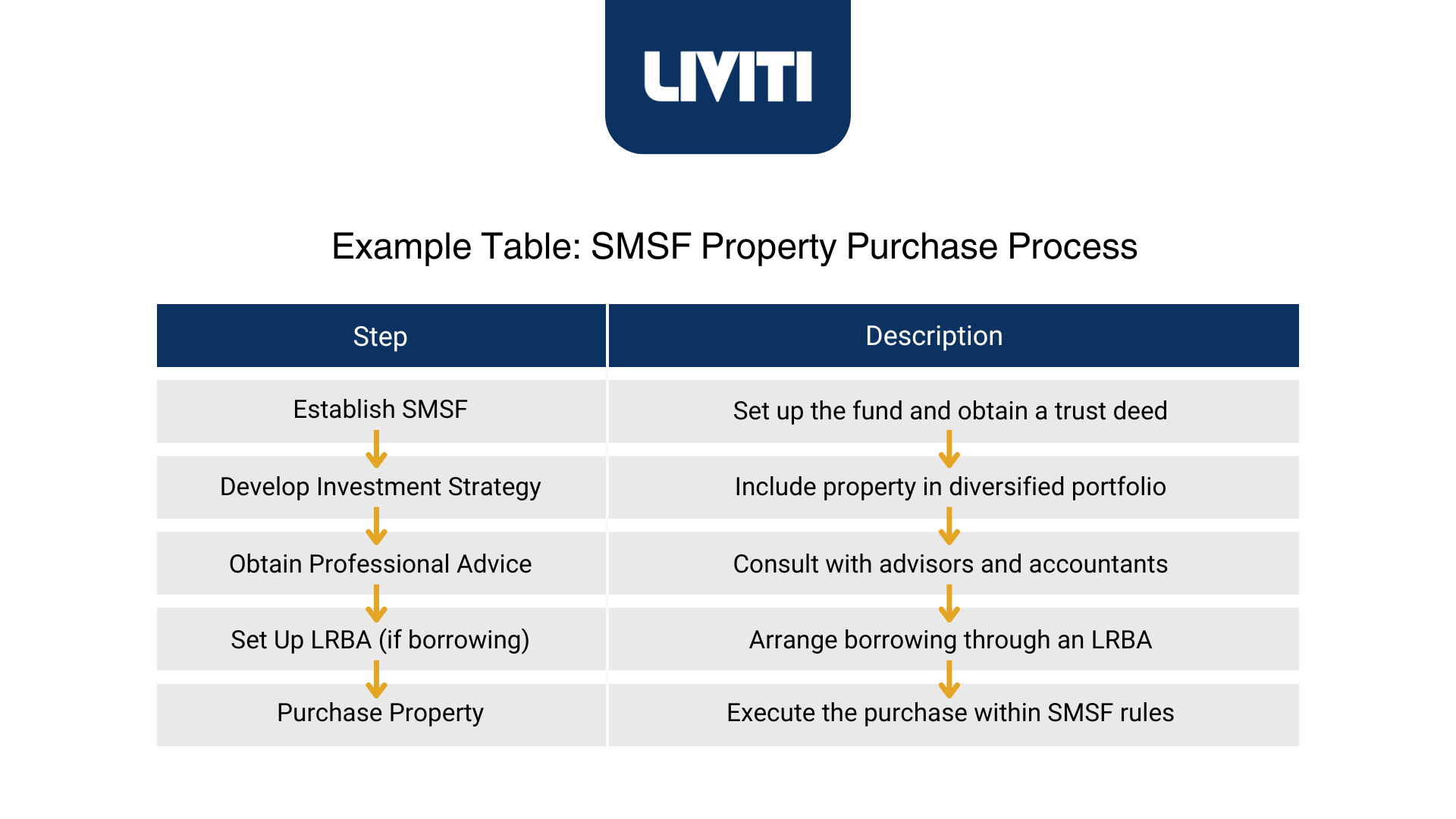 LIVITI

Example Table: SMSF Property Purchase Process

| Step | Description |
|---|---|
| Establish SMSF | Set up the fund and obtain a trust deed |
| Develop Investment Strategy | Include property in diversified portfolio |
| Obtain Professional Advice | Consult with advisors and accountants |
| Set Up LRBA (if borrowing) | Arrange borrowing through an LRBA |
| Purchase Property | Execute the purchase within SMSF rules |